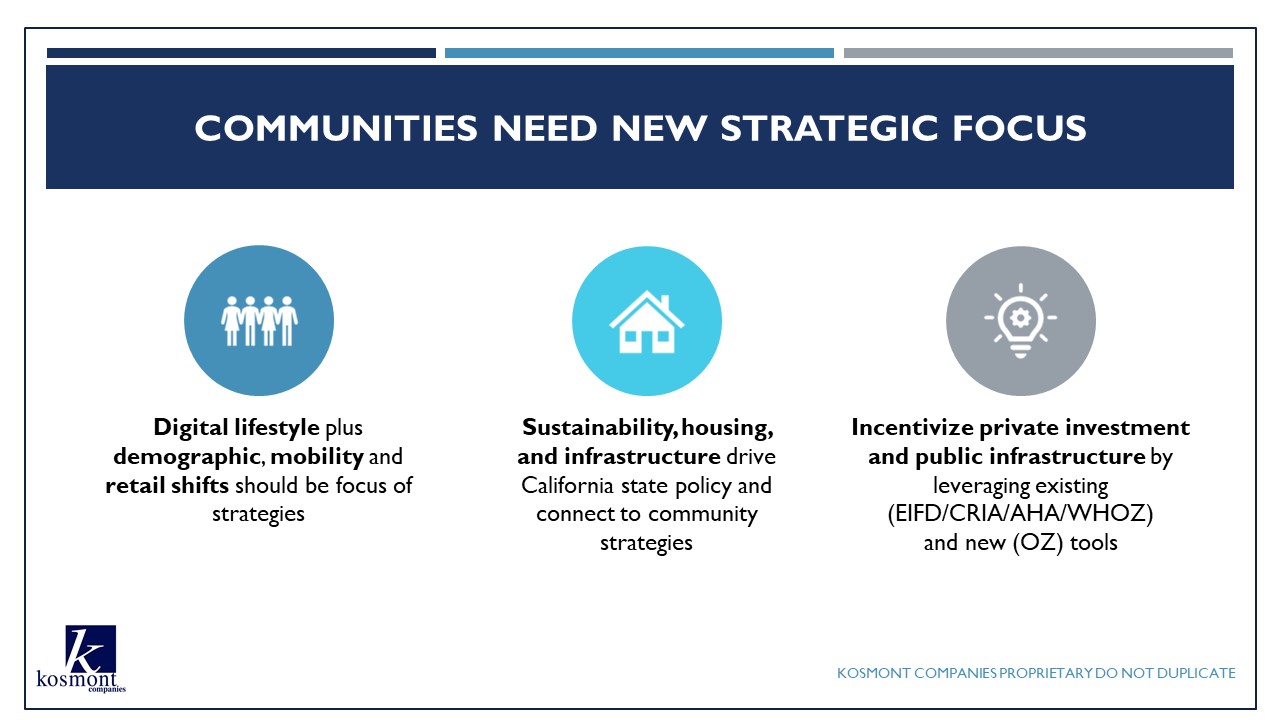 COMMUNITIES NEED NEW STRATEGIC FOCUS

Digital lifestyle plus demographic, mobility and retail shifts should be focus of strategies

Sustainability, housing, and infrastructure drive California state policy and connect to community strategies

Incentivize private investment and public infrastructure by leveraging existing (EIFD/CRIA/AHA/WHOZ) and new (OZ) tools

k
kosmont
companies

KOSMONT COMPANIES PROPRIETARY DO NOT DUPLICATE